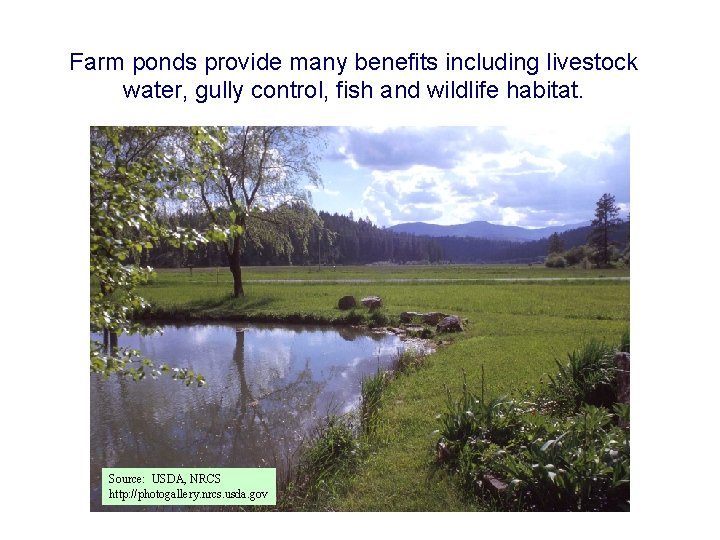 Farm ponds provide many benefits including livestock water, gully control, fish and wildlife habitat.

Source: USDA, NRCS
http://photogallery.nrcs.usda.gov